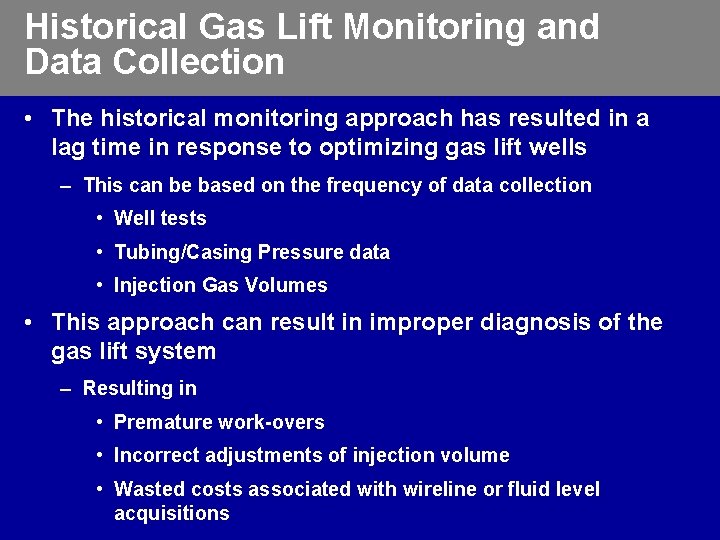 Historical Gas Lift Monitoring and Data Collection

• The historical monitoring approach has resulted in a lag time in response to optimizing gas lift wells

– This can be based on the frequency of data collection

• Well tests

• Tubing/Casing Pressure data

• Injection Gas Volumes

• This approach can result in improper diagnosis of the gas lift system

– Resulting in

• Premature work-overs

• Incorrect adjustments of injection volume

• Wasted costs associated with wireline or fluid level acquisitions